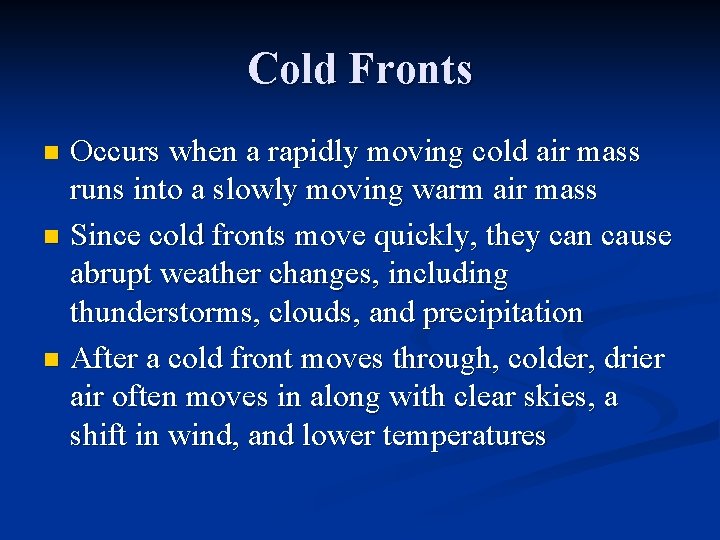 Cold Fronts

- Occurs when a rapidly moving cold air mass runs into a slowly moving warm air mass
- Since cold fronts move quickly, they can cause abrupt weather changes, including thunderstorms, clouds, and precipitation
- After a cold front moves through, colder, drier air often moves in along with clear skies, a shift in wind, and lower temperatures